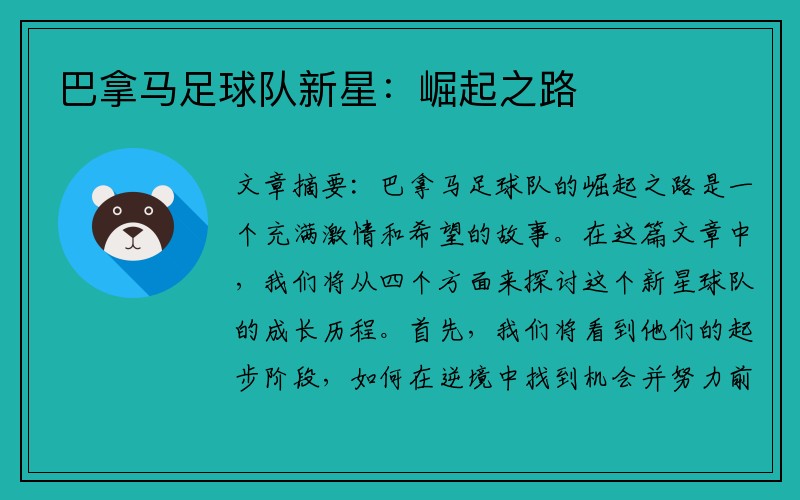 巴拿马足球队新星：崛起之路

文章摘要：巴拿马足球队的崛起之路是一个充满激情和希望的故事。在这篇文章中，我们将从四个方面来探讨这个新星球队的成长历程。首先，我们将看到他们的起步阶段，如何在逆境中找到机会并努力前